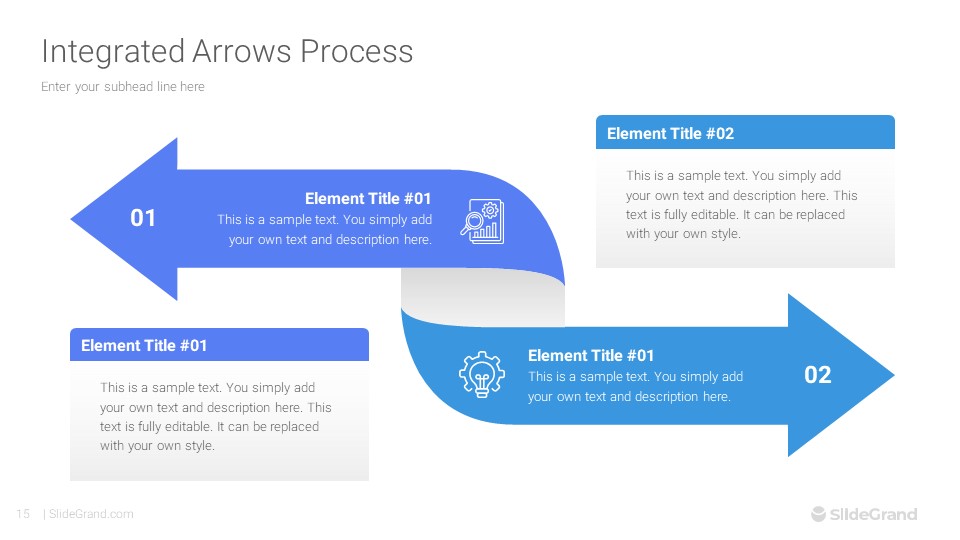 Integrated Arrows Process

Enter your subhead line here

01

Element Title #01

This is a sample text. You simply add your own text and description here.

Element Title #02

This is a sample text. You simply add your own text and description here. This text is fully editable. It can be replaced with your own style.

Element Title #01

This is a sample text. You simply add your own text and description here. This text is fully editable. It can be replaced with your own style.

Element Title #01

This is a sample text. You simply add your own text and description here.

02

15 | SlideGrand.com

SlideGrand